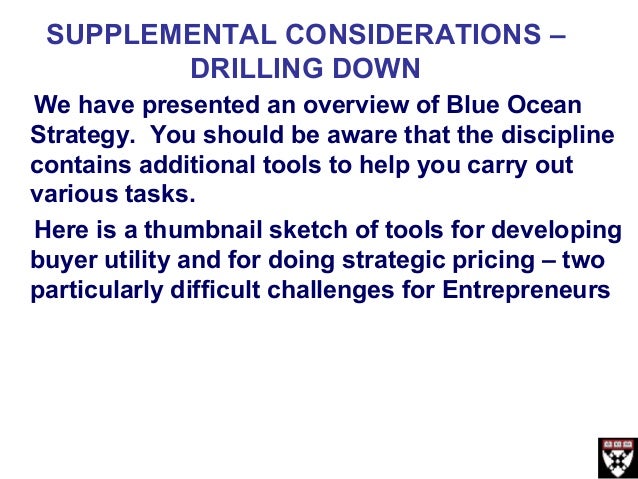 SUPPLEMENTAL CONSIDERATIONS – DRILLING DOWN

We have presented an overview of Blue Ocean Strategy. You should be aware that the discipline contains additional tools to help you carry out various tasks.

Here is a thumbnail sketch of tools for developing buyer utility and for doing strategic pricing – two particularly difficult challenges for Entrepreneurs